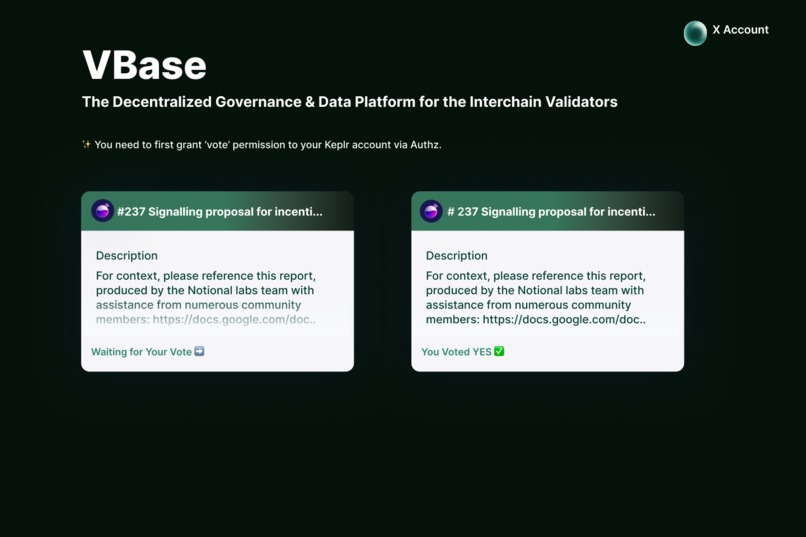 X Account

VBase

The Decentralized Governance & Data Platform for the Interchain Validators

✨ You need to first grant 'vote' permission to your Keplr account via Authz.

#237 Signalling proposal for incenti...

Description

For context, please reference this report, produced by the Notional labs team with assistance from numerous community members: https://docs.google.com/doc..

Waiting for Your Vote ➡️

# 237 Signalling proposal for incenti...

Description

For context, please reference this report, produced by the Notional labs team with assistance from numerous community members: https://docs.google.com/doc..

You Voted YES ✅